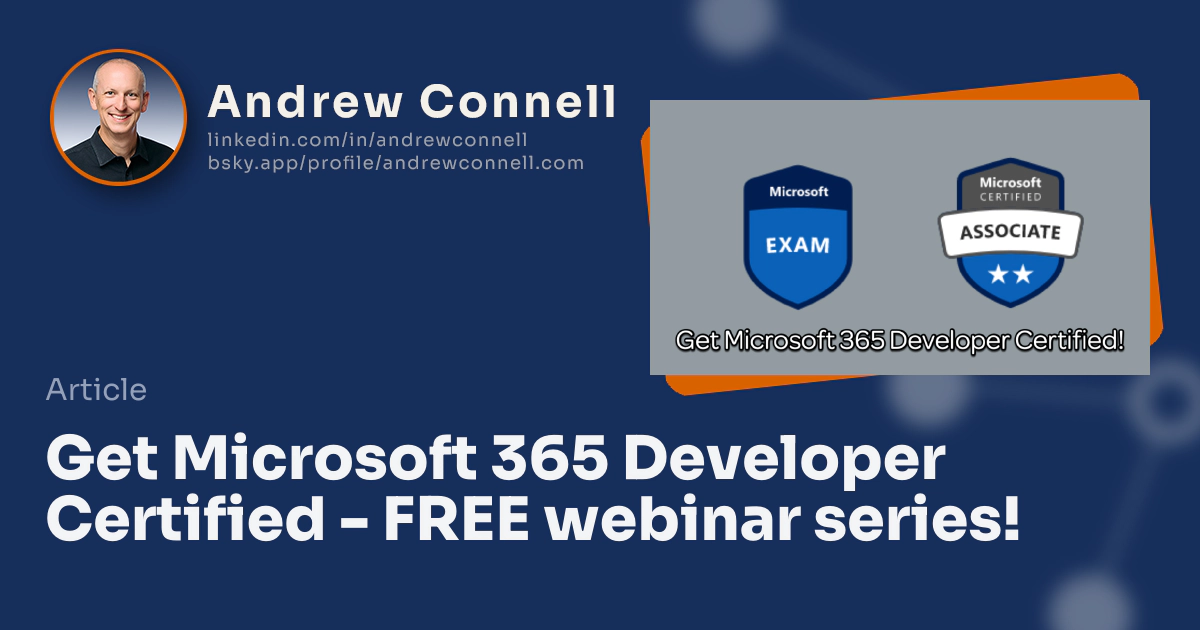 Andrew Connell
linkedin.com/in/andrewconnell
bsky.app/profile/andrewconnell.com

Microsoft
EXAM

Microsoft
CERTIFIED
ASSOCIATE

Get Microsoft 365 Developer Certified!

Article

Get Microsoft 365 Developer Certified - FREE webinar series!